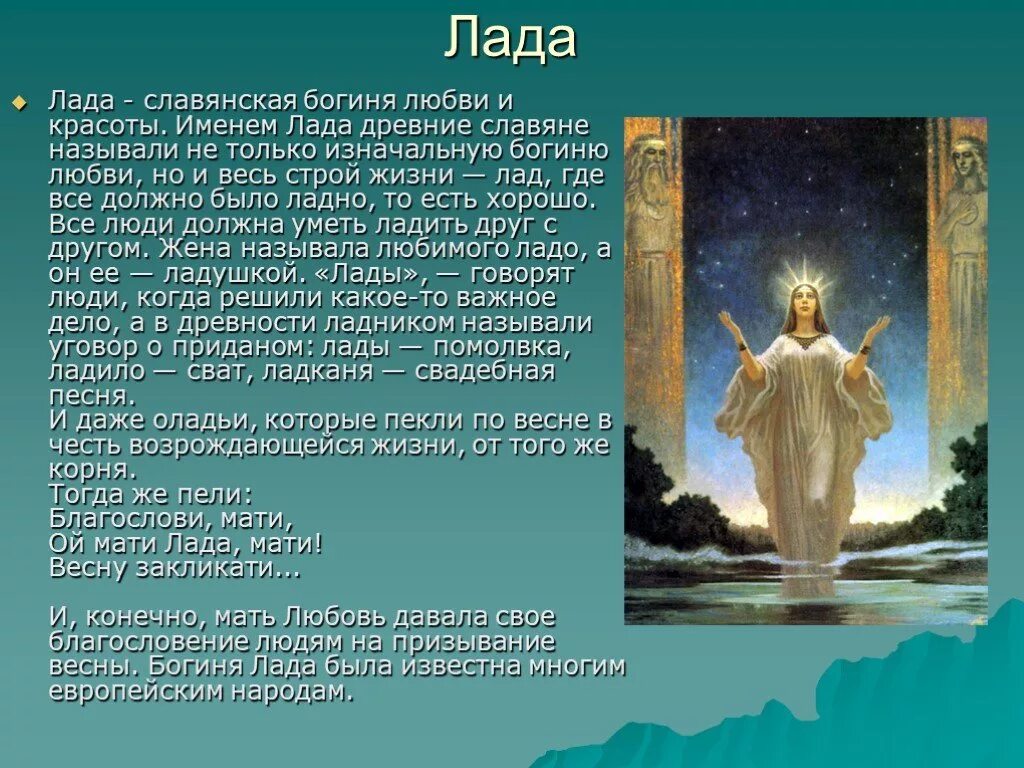 Лада

Лада - славянская богиня любви и красоты. Именем Лада древние славяне называли не только изначальную богиню любви, но и весь строй жизни — лад, где все должно было ладно, то есть хорошо. Все люди должна уметь ладить друг с другом. Жена называла любимого ладо, а он ее — ладушкой. «Лады», — говорят люди, когда решили какое-то важное дело, а в древности ладником называли уговор о приданом: лады — помолвка, ладило — сват, ладканя — свадебная песня.
И даже оладьи, которые пекли по весне в честь возрождающейся жизни, от того же корня.
Тогда же пели:
Благослови, мати,
Ой мати Лада, мати!
Весну закликати...

И, конечно, мать Любовь давала свое благословение людям на призывание весны. Богиня Лада была известна многим европейским народам.